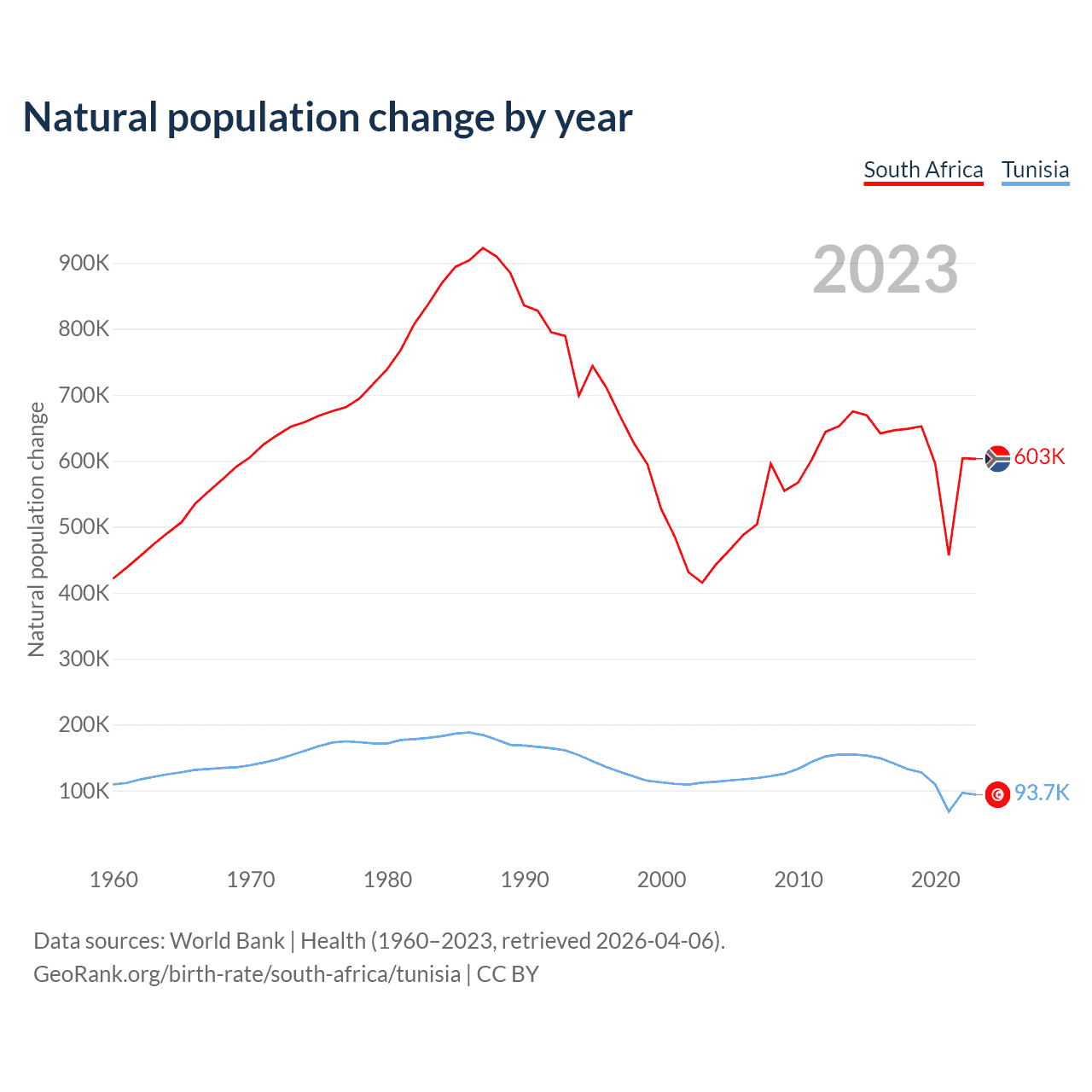 Natural population change by year

South Africa Tunisia

2023

Natural population change

900K
800K
700K
600K
500K
400K
300K
200K
100K

603K
93.7K

1960 1970 1980 1990 2000 2010 2020

Data sources: World Bank | Health (1960–2023, retrieved 2026-04-06).
GeoRank.org/birth-rate/south-africa/tunisia | CC BY